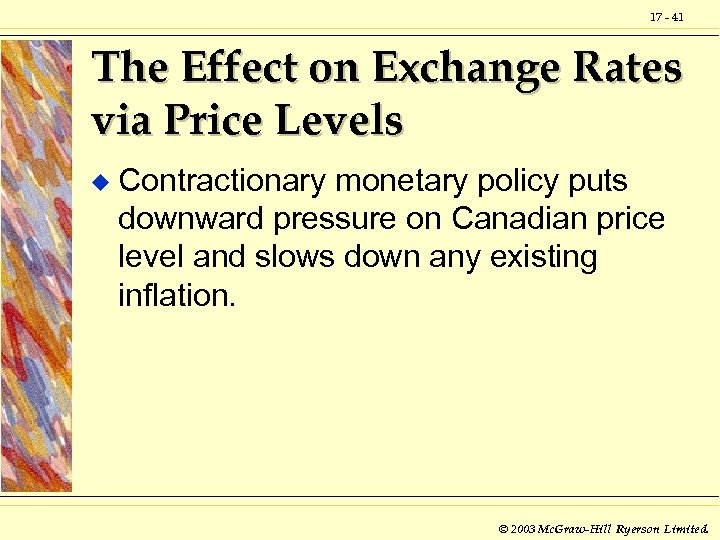 17 - 41

The Effect on Exchange Rates via Price Levels

◆ Contractionary monetary policy puts downward pressure on Canadian price level and slows down any existing inflation.

© 2003 McGraw-Hill Ryerson Limited.